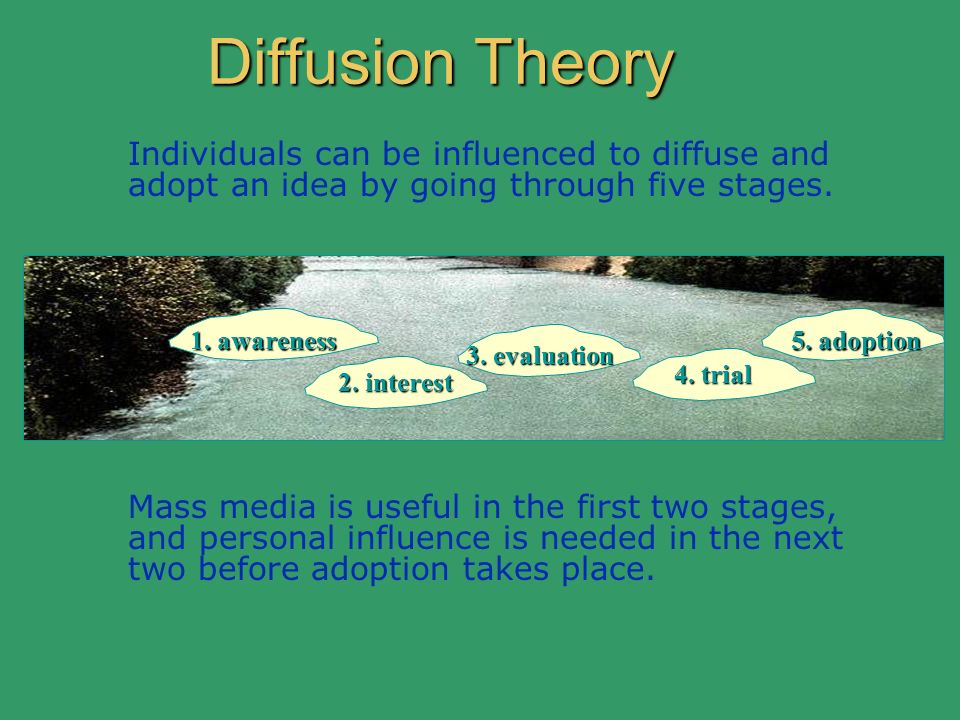 Diffusion Theory

Individuals can be influenced to diffuse and adopt an idea by going through five stages.

1. awareness

2. interest

3. evaluation

4. trial

5. adoption

Mass media is useful in the first two stages, and personal influence is needed in the next two before adoption takes place.